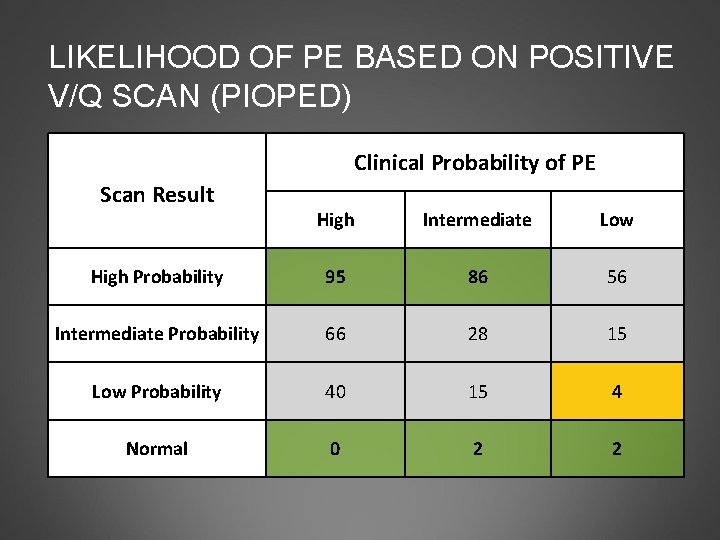 LIKELIHOOD OF PE BASED ON POSITIVE V/Q SCAN (PIOPED)

| Scan Result | Clinical Probability of PE | | |
|---|---|---|---|
| | High | Intermediate | Low |
| High Probability | 95 | 86 | 56 |
| Intermediate Probability | 66 | 28 | 15 |
| Low Probability | 40 | 15 | 4 |
| Normal | 0 | 2 | 2 |